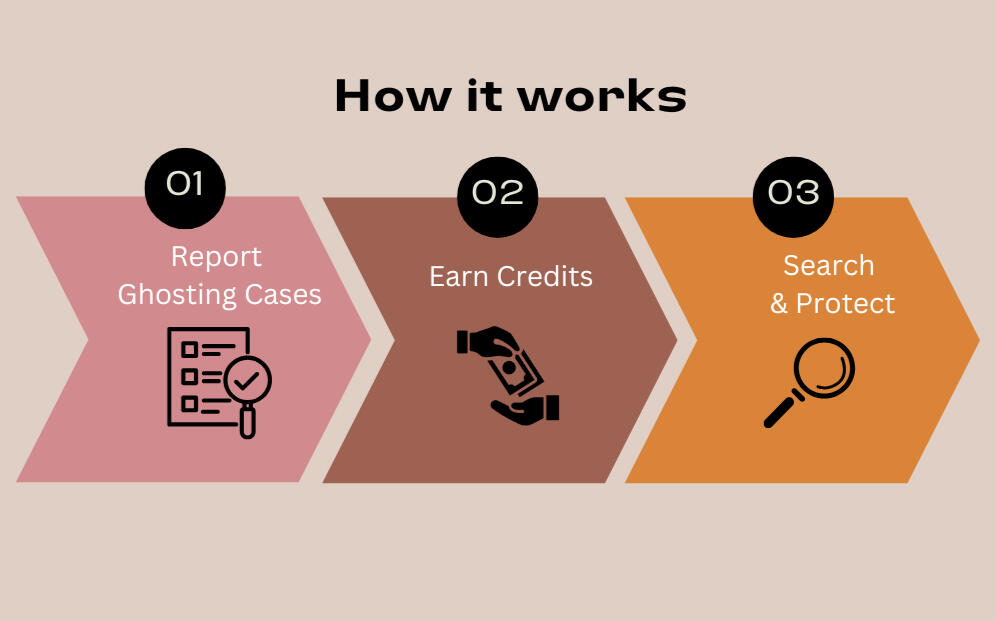 How it works

01
Report Ghosting Cases

02
Earn Credits

03
Search & Protect